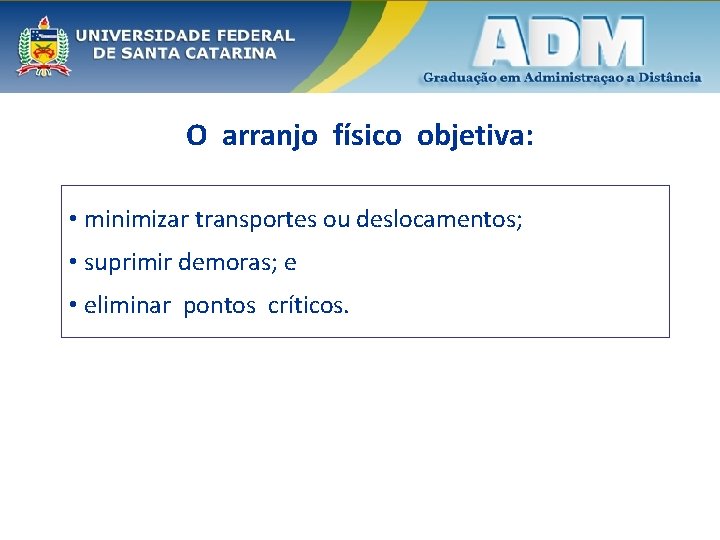 UNIVERSIDADE FEDERAL
DE SANTA CATARINA

ADM
Graduação em Administraçao a Distância

O arranjo físico objetiva:

• minimizar transportes ou deslocamentos;
• suprimir demoras; e
• eliminar pontos críticos.